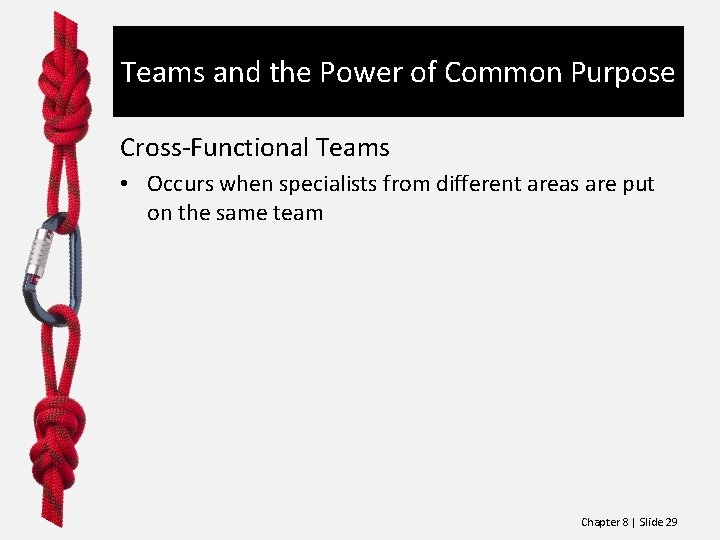 Teams and the Power of Common Purpose

Cross-Functional Teams

• Occurs when specialists from different areas are put on the same team

Chapter 8 | Slide 29